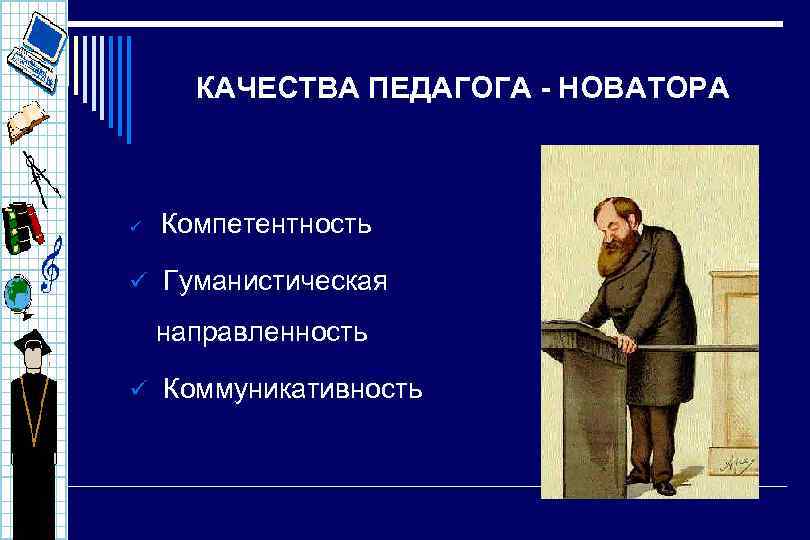 КАЧЕСТВА ПЕДАГОГА - НОВАТОРА

✓ Компетентность

✓ Гуманистическая направленность

✓ Коммуникативность